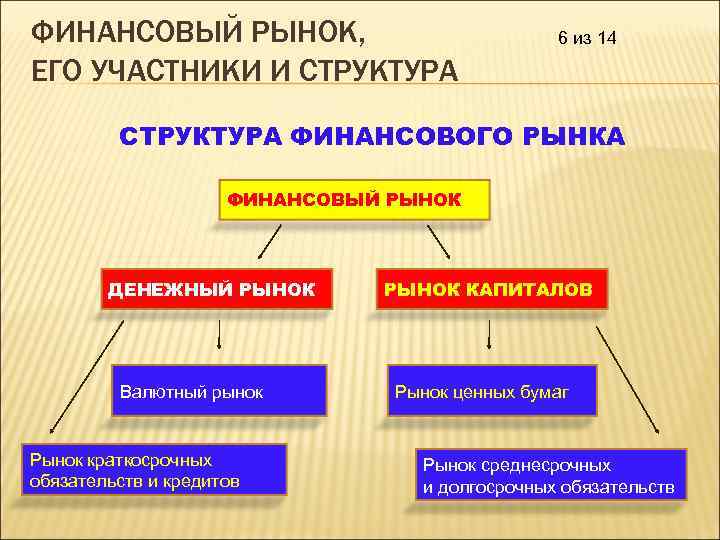 ФИНАНСОВЫЙ РЫНОК, ЕГО УЧАСТНИКИ И СТРУКТУРА

6 из 14

СТРУКТУРА ФИНАНСОВОГО РЫНКА

ФИНАНСОВЫЙ РЫНОК

ДЕНЕЖНЫЙ РЫНОК

РЫНОК КАПИТАЛОВ

Валютный рынок

Рынок ценных бумаг

Рынок краткосрочных обязательств и кредитов

Рынок среднесрочных и долгосрочных обязательств